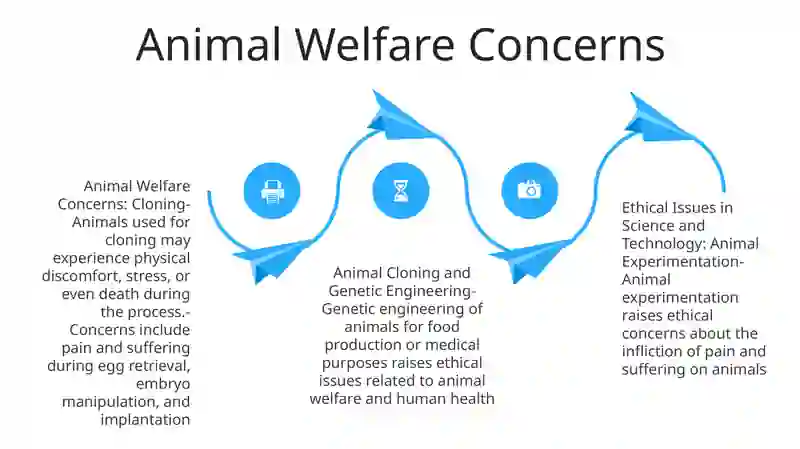 Animal Welfare Concerns

Animal Welfare Concerns: Cloning- Animals used for cloning may experience physical discomfort, stress, or even death during the process.- Concerns include pain and suffering during egg retrieval, embryo manipulation, and implantation

Animal Cloning and Genetic Engineering- Genetic engineering of animals for food production or medical purposes raises ethical issues related to animal welfare and human health

Ethical Issues in Science and Technology: Animal Experimentation- Animal experimentation raises ethical concerns about the infliction of pain and suffering on animals